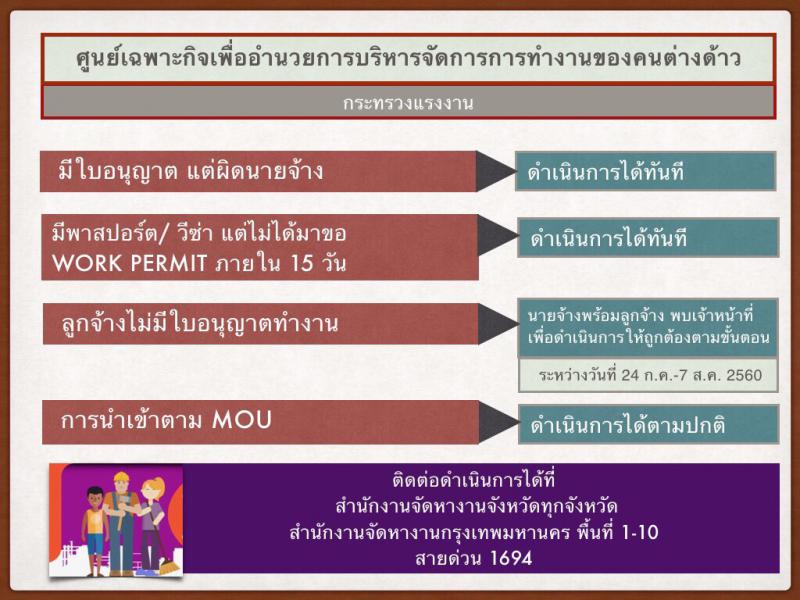 ศูนย์เฉพาะกิจเพื่ออำนวยการบริหารจัดการการทำงานของคนต่างด้าว

กระทรวงแรงงาน

มีใบอนุญาต แต่ผิดนายจ้าง

ดำเนินการได้ทันที

มีพาสปอร์ต/ วีซ่า แต่ไม่ได้มาขอ WORK PERMIT ภายใน 15 วัน

ดำเนินการได้ทันที

ลูกจ้างไม่มีใบอนุญาตทำงาน

นายจ้างพร้อมลูกจ้าง พบเจ้าหน้าที่ เพื่อดำเนินการให้ถูกต้องตามขั้นตอน

ระหว่างวันที่ 24 ก.ค.-7 ส.ค. 2560

การนำเข้าตาม MOU

ดำเนินการได้ตามปกติ

ติดต่อดำเนินการได้ที่
สำนักงานจัดหางานจังหวัดทุกจังหวัด
สำนักงานจัดหางานกรุงเทพมหานคร พื้นที่ 1-10
สายด่วน 1694